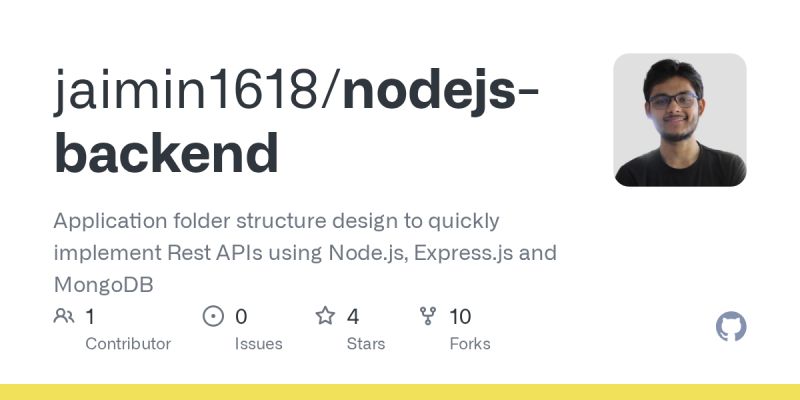 jaimin1618/nodejs-backend

Application folder structure design to quickly implement Rest APIs using Node.js, Express.js and MongoDB

1 Contributor
0 Issues
4 Stars
10 Forks